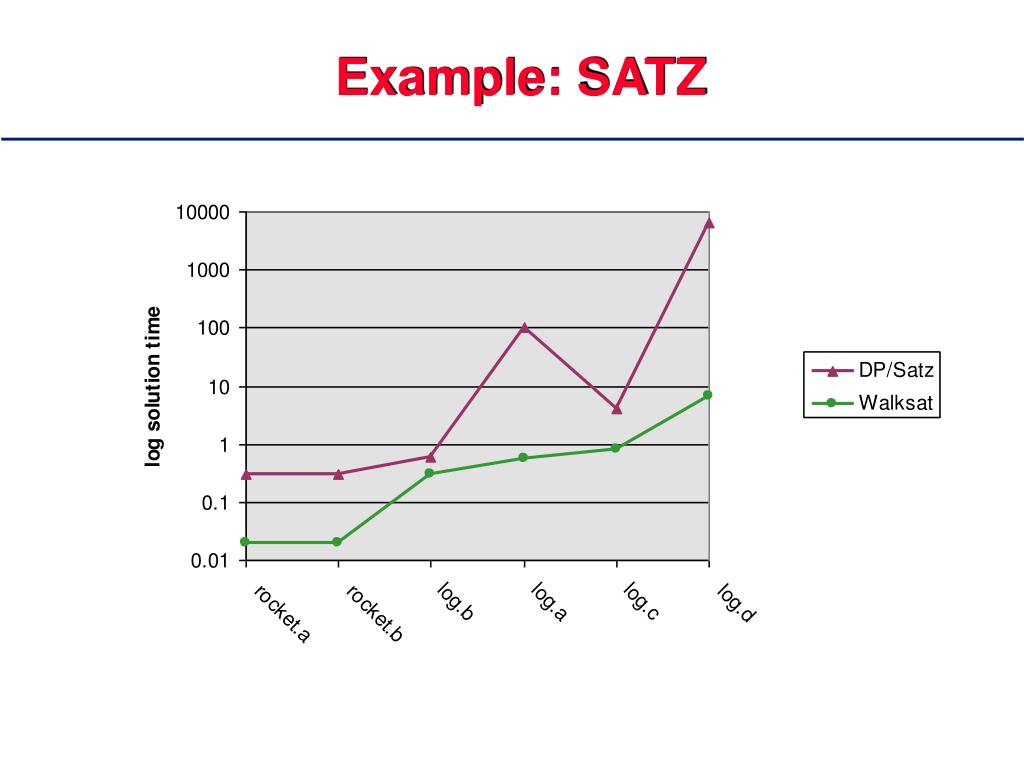 Example: SATZ

log solution time

10000
1000
100
10
1
0.1
0.01

rocket.a
rocket.b
log.b
log.a
log.c
log.d

DP/Satz
Walksat